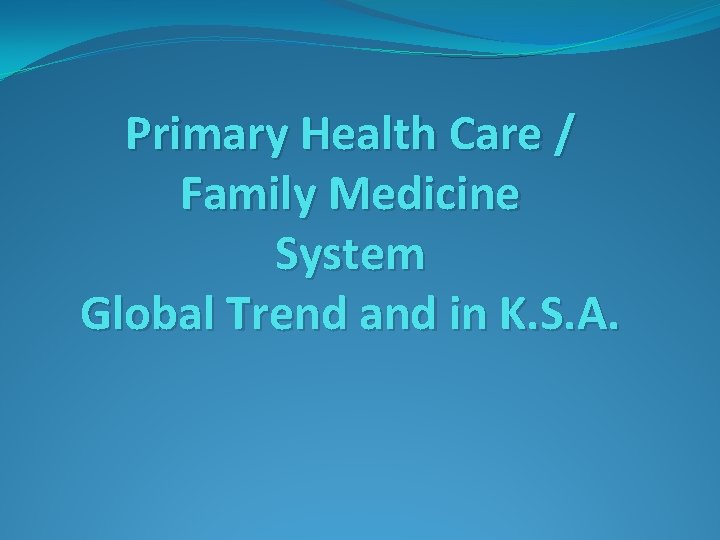 Primary Health Care / Family Medicine System Global Trend and in K.S.A.